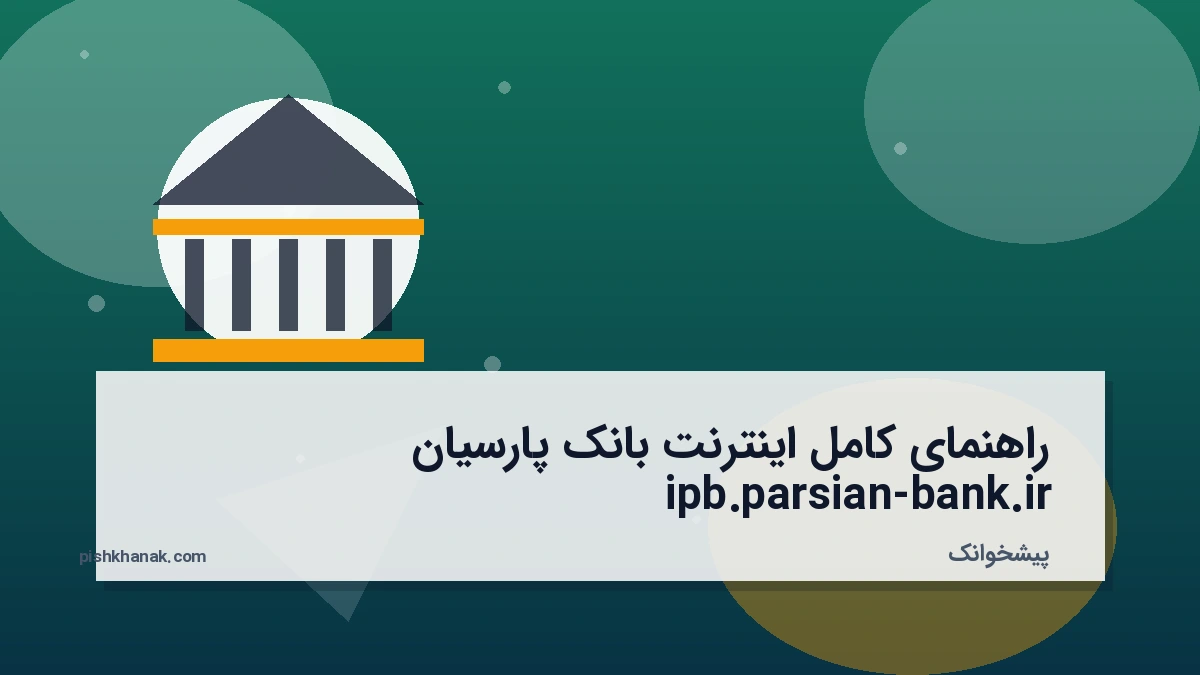 راهنمای کامل اینترنت بانک پارسیان
ipb.parsian-bank.ir

پیشخوانک

pishkhanak.com